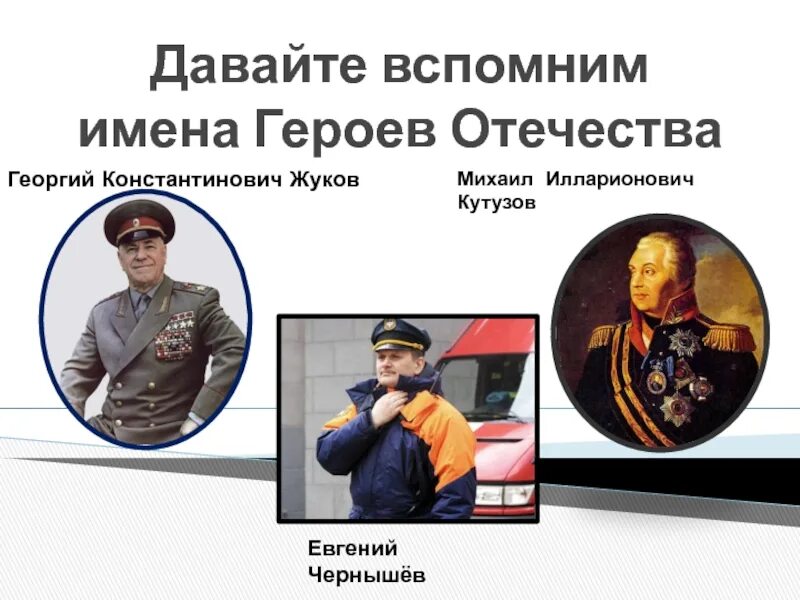 Давайте вспомним имена Героев Отечества

Георгий Константинович Жуков

Михаил Илларионович Кутузов

Евгений Чернышёв